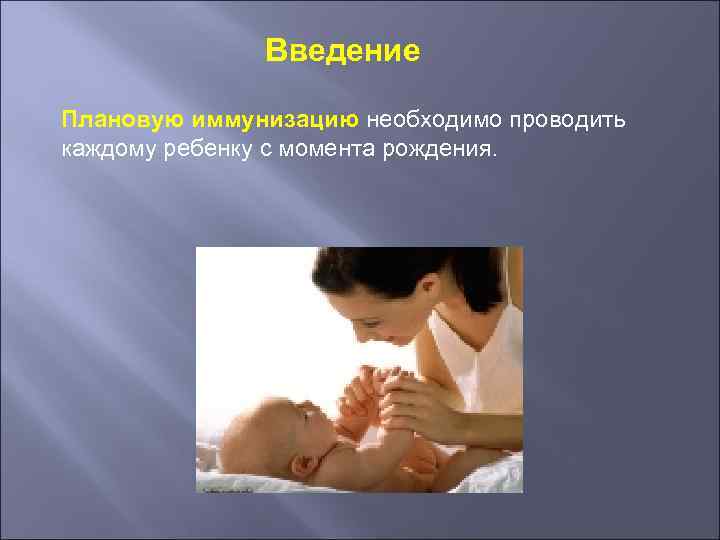 Введение

Плановую иммунизацию необходимо проводить каждому ребенку с момента рождения.